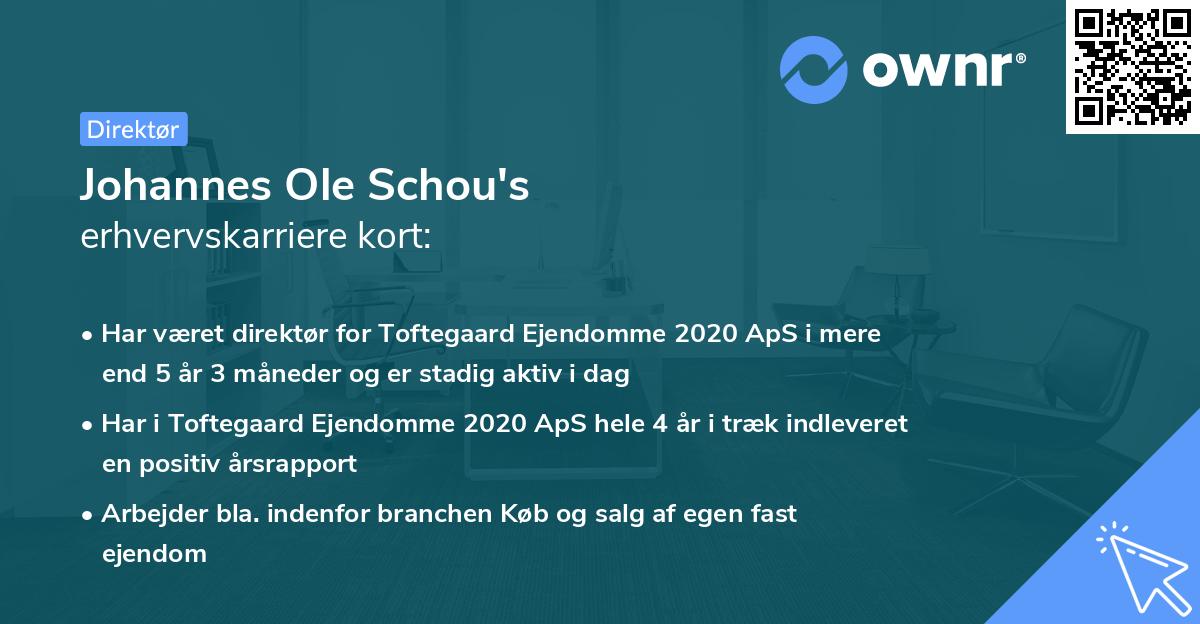 ownr®

Direktør

Johannes Ole Schou's
erhvervskarriere kort:

• Har været direktør for Toftegaard Ejendomme 2020 ApS i mere end 5 år 3 måneder og er stadig aktiv i dag

• Har i Toftegaard Ejendomme 2020 ApS hele 4 år i træk indleveret en positiv årsrapport

• Arbejder bla. indenfor branchen Køb og salg af egen fast ejendom